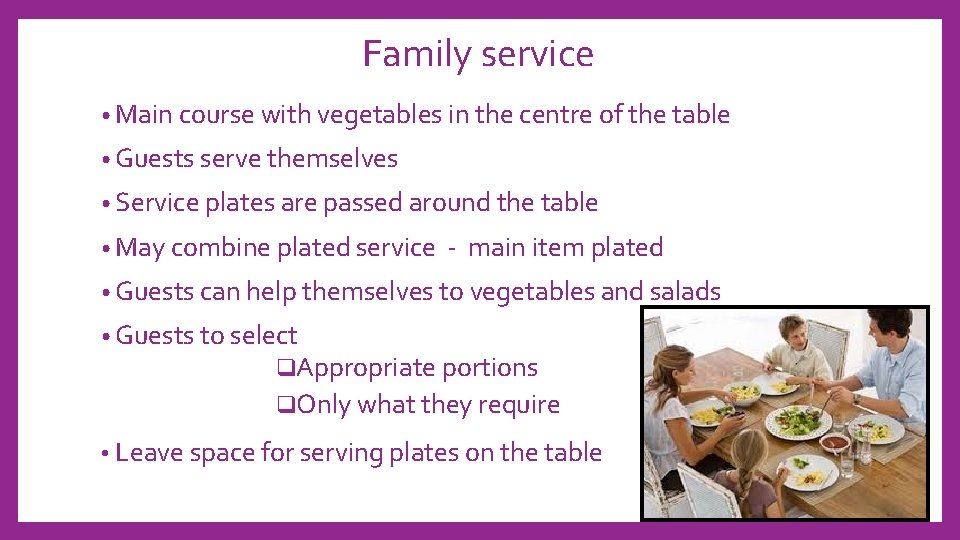 Family service

• Main course with vegetables in the centre of the table
• Guests serve themselves
• Service plates are passed around the table
• May combine plated service - main item plated
• Guests can help themselves to vegetables and salads
• Guests to select
❑Appropriate portions
❑Only what they require
• Leave space for serving plates on the table